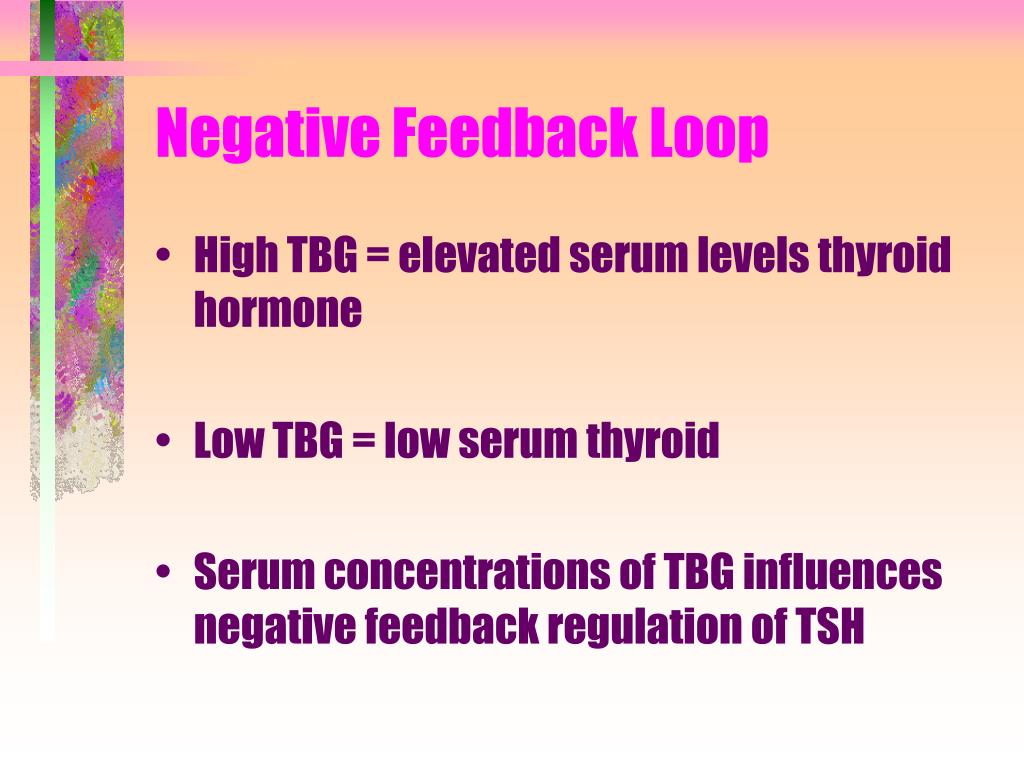 Negative Feedback Loop

• High TBG = elevated serum levels thyroid hormone

• Low TBG = low serum thyroid

• Serum concentrations of TBG influences negative feedback regulation of TSH